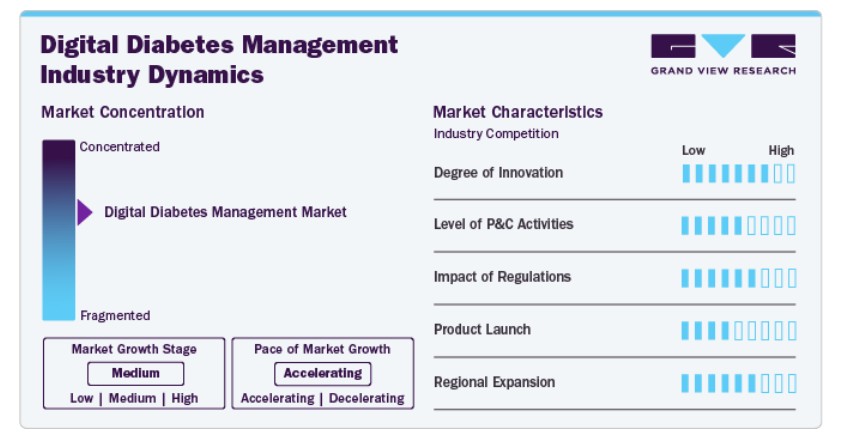 Digital Diabetes Management Industry Dynamics

GRAND VIEW RESEARCH

Market Concentration

Concentrated

Digital Diabetes Management Market

Fragmented

Market Growth Stage
Medium
Low | Medium | High

Pace of Market Growth
Accelerating
Accelerating | Decelerating

Market Characteristics
Industry Competition

Low High

Degree of Innovation

Level of P&C Activities

Impact of Regulations

Product Launch

Regional Expansion